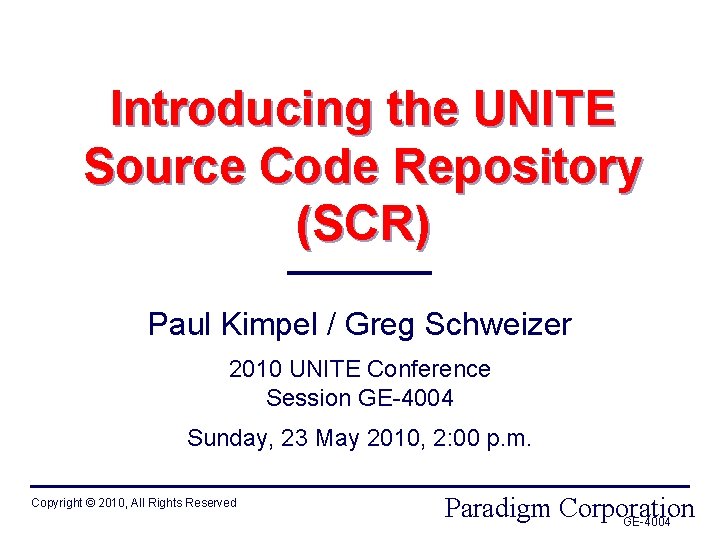 Introducing the UNITE Source Code Repository (SCR)

Paul Kimpel / Greg Schweizer

2010 UNITE Conference
Session GE-4004

Sunday, 23 May 2010, 2:00 p.m.

Copyright © 2010, All Rights Reserved

Paradigm Corporation

GE-4004